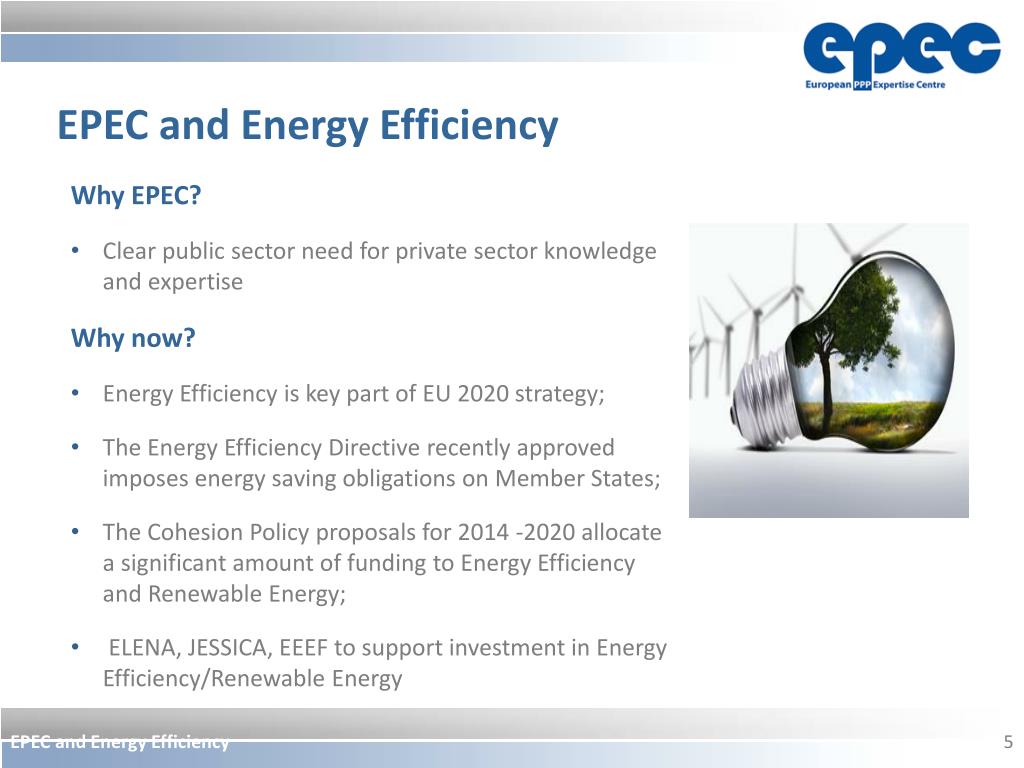 epec
European PPP Expertise Centre

EPEC and Energy Efficiency

Why EPEC?

• Clear public sector need for private sector knowledge and expertise

Why now?

• Energy Efficiency is key part of EU 2020 strategy;

• The Energy Efficiency Directive recently approved imposes energy saving obligations on Member States;

• The Cohesion Policy proposals for 2014 -2020 allocate a significant amount of funding to Energy Efficiency and Renewable Energy;

• ELENA, JESSICA, EEEF to support investment in Energy Efficiency/Renewable Energy

EPEC and Energy Efficiency
5